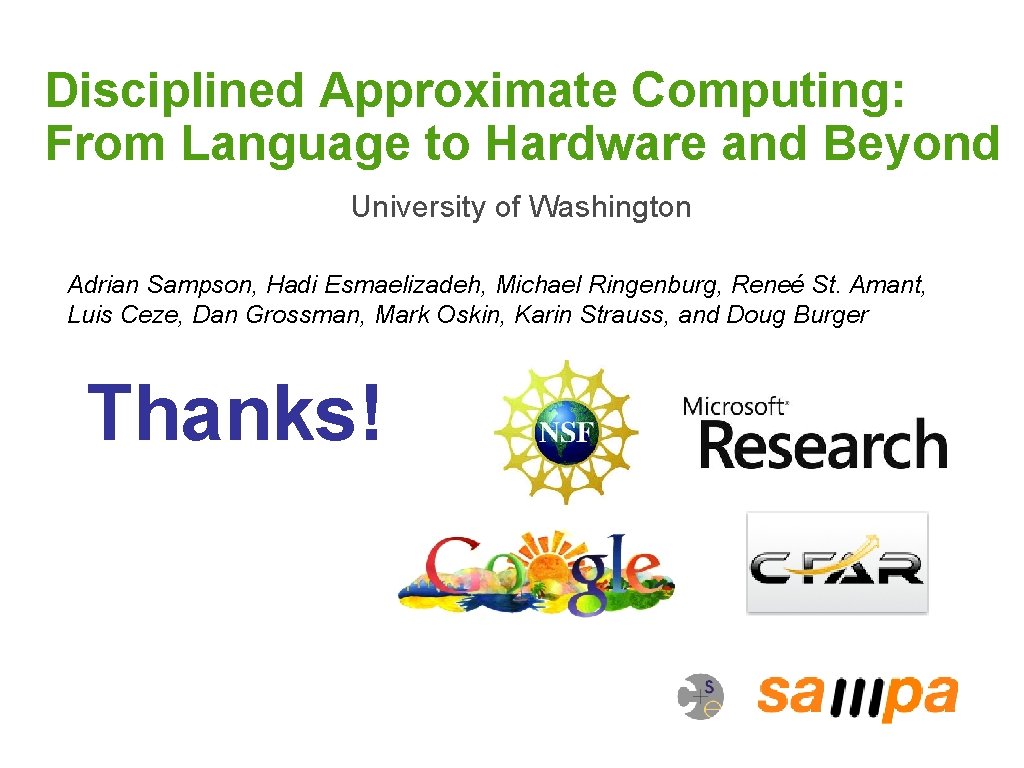 Disciplined Approximate Computing: From Language to Hardware and Beyond

University of Washington

Adrian Sampson, Hadi Esmaelizadeh, Michael Ringenburg, Reneé St. Amant, Luis Ceze, Dan Grossman, Mark Oskin, Karin Strauss, and Doug Burger

Thanks!

NSF

Microsoft Research

Google

C-FAR

sampa